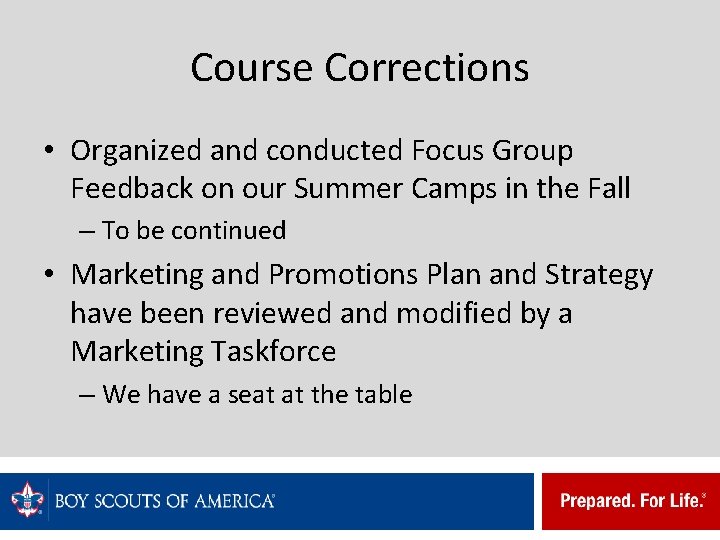 Course Corrections

• Organized and conducted Focus Group Feedback on our Summer Camps in the Fall

– To be continued

• Marketing and Promotions Plan and Strategy have been reviewed and modified by a Marketing Taskforce

– We have a seat at the table

BOY SCOUTS OF AMERICA®

Prepared. For Life.®